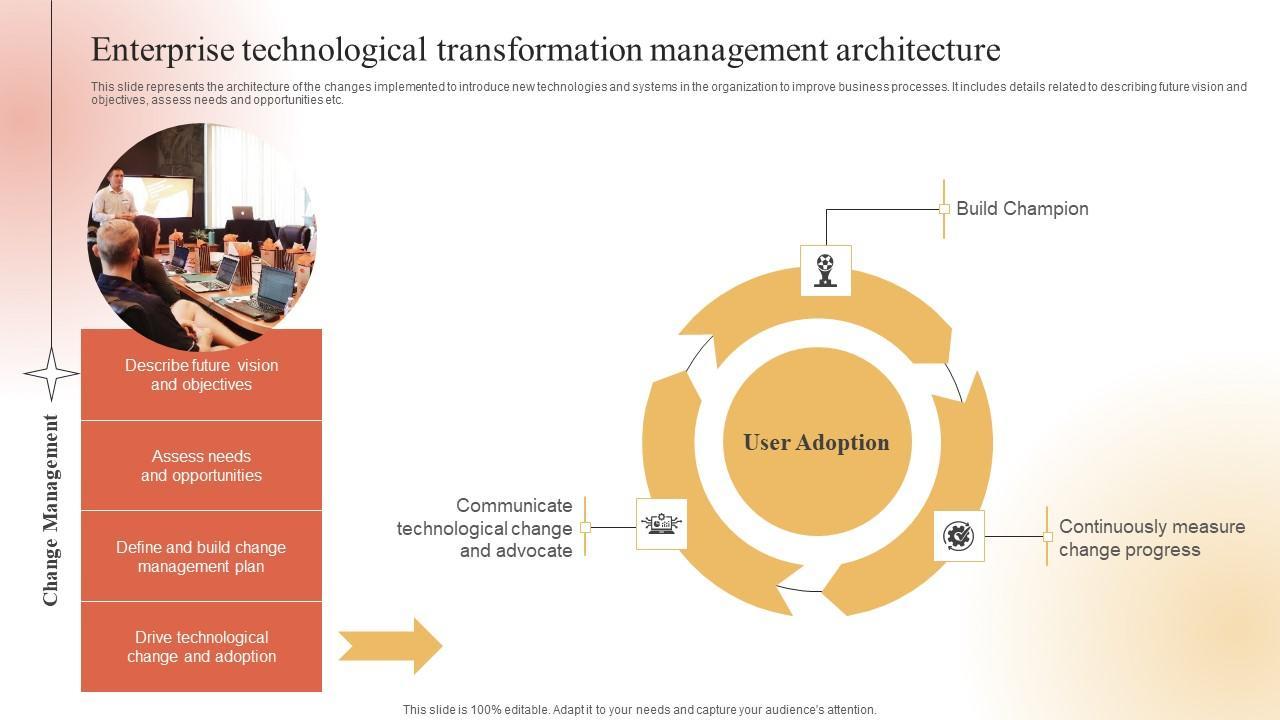 Enterprise technological transformation management architecture

This slide represents the architecture of the changes implemented to introduce new technologies and systems in the organization to improve business processes. It includes details related to describing future vision and objectives, assess needs and opportunities etc.

Change Management

Describe future vision and objectives

Assess needs and opportunities

Define and build change management plan

Drive technological change and adoption

Build Champion

User Adoption

Communicate technological change and advocate

Continuously measure change progress

This slide is 100% editable. Adapt it to your needs and capture your audience's attention.